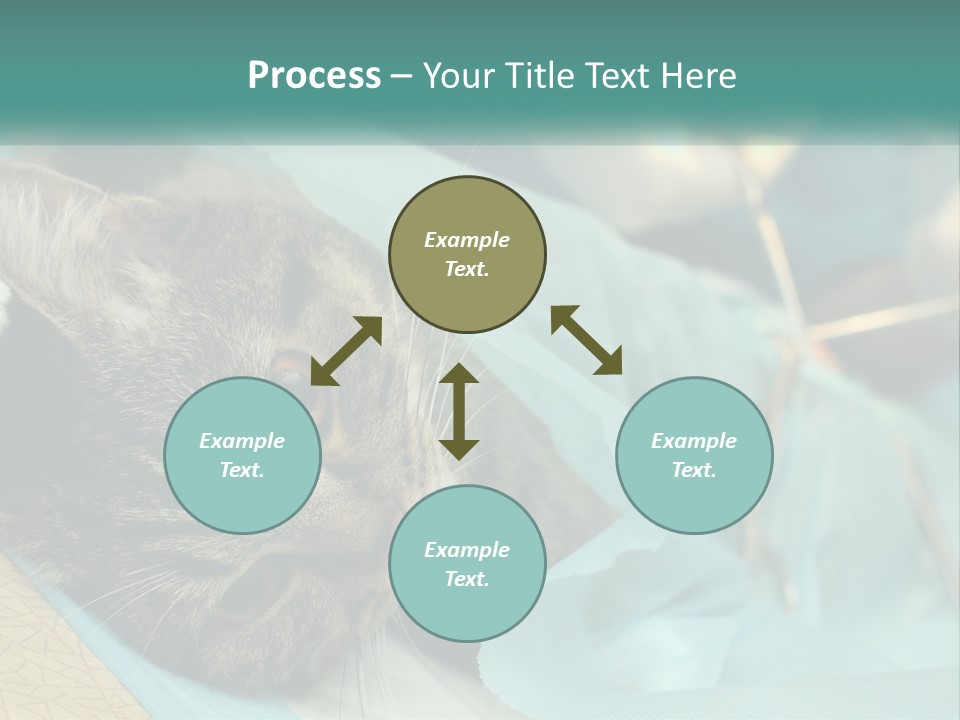 Process – Your Title Text Here

Example Text.

Example Text.

Example Text.

Example Text.